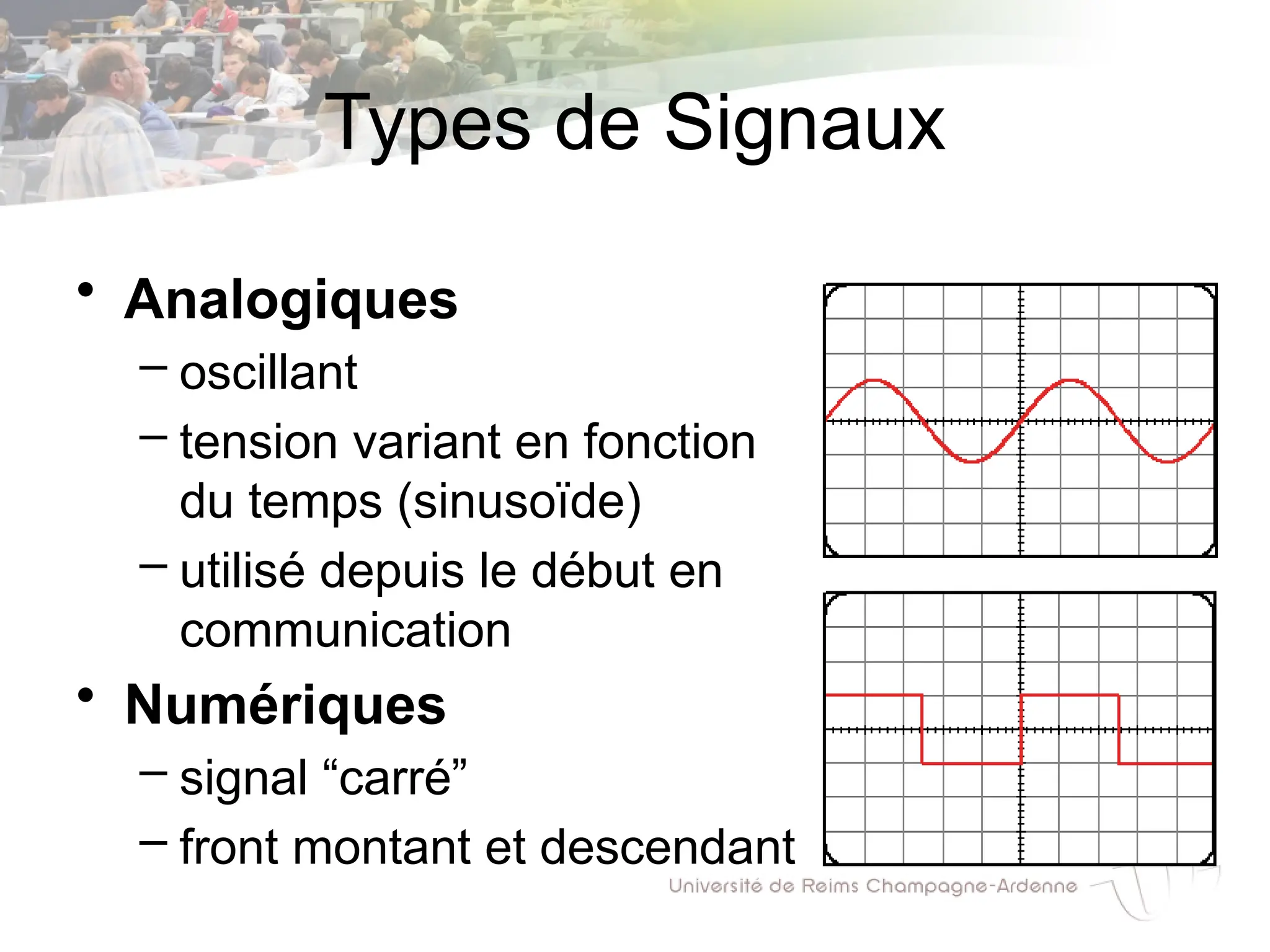 Types de Signaux

• Analogiques
– oscillant
– tension variant en fonction du temps (sinusoïde)
– utilisé depuis le début en communication
• Numériques
– signal “carré”
– front montant et descendant

Université de Reims Champagne-Ardenne